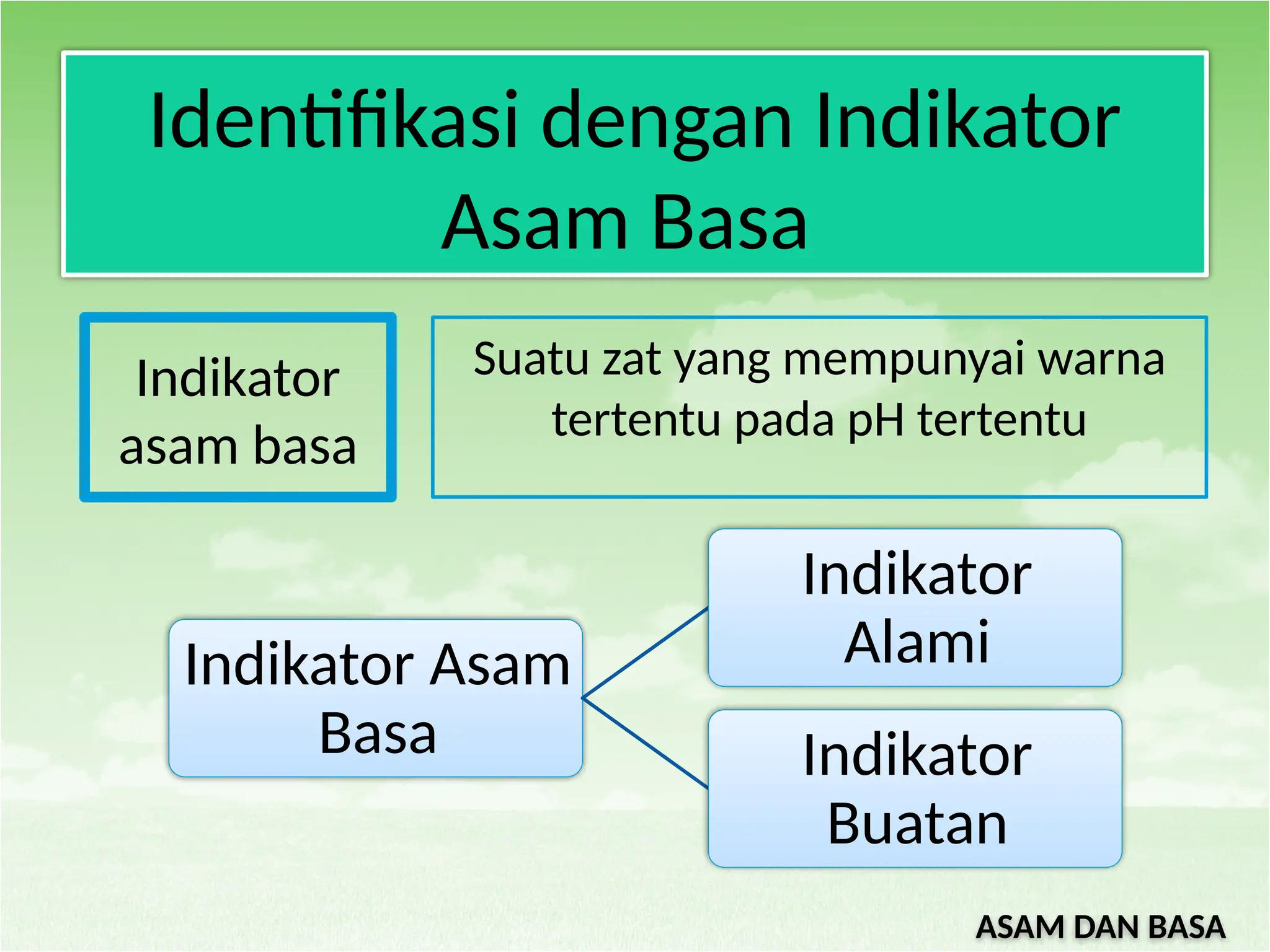 Identifikasi dengan Indikator Asam Basa

Indikator asam basa

Suatu zat yang mempunyai warna tertentu pada pH tertentu

Indikator Asam Basa

Indikator Alami

Indikator Buatan

ASAM DAN BASA